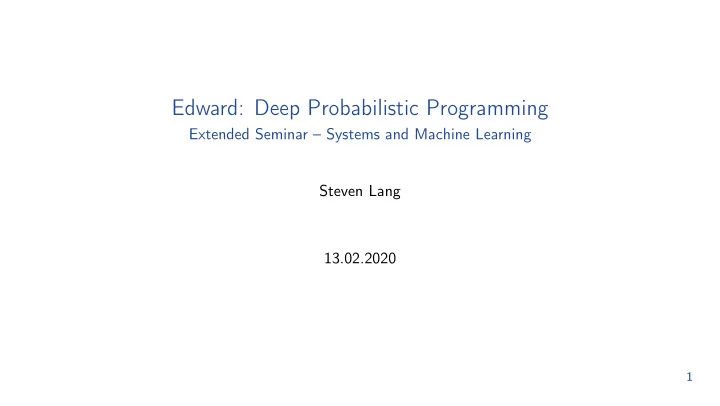 Edward: Deep Probabilistic Programming
Extended Seminar – Systems and Machine Learning

Steven Lang

13.02.2020

1